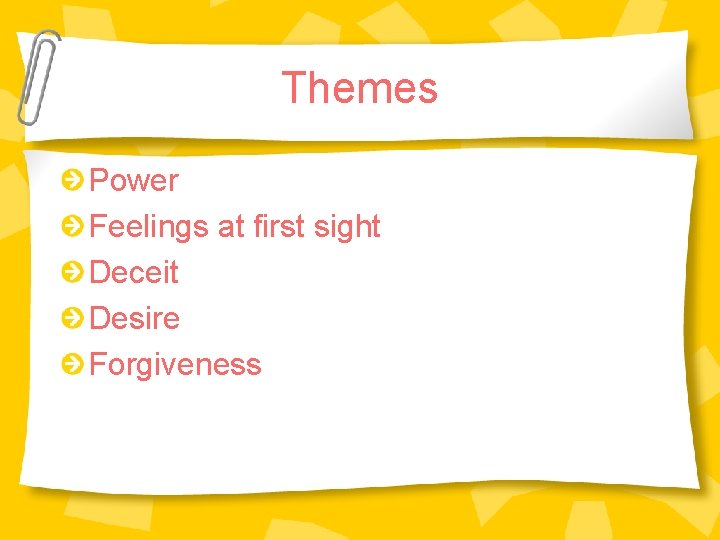 Themes

Power
Feelings at first sight
Deceit
Desire
Forgiveness